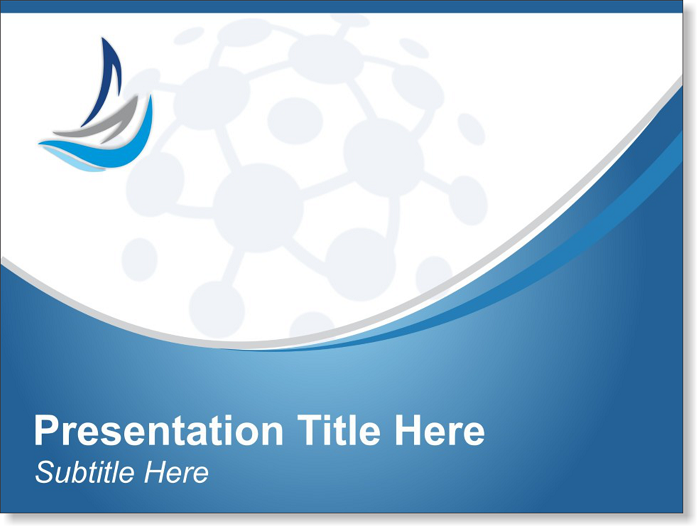 Presentation Title Here
Subtitle Here